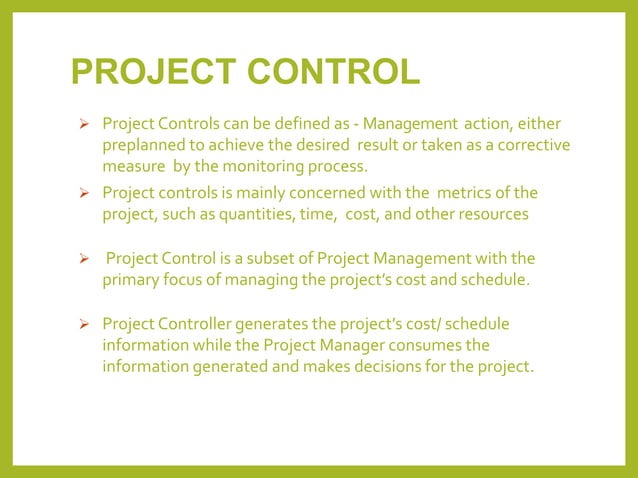 PROJECT CONTROL

➢ Project Controls can be defined as - Management action, either preplanned to achieve the desired result or taken as a corrective measure by the monitoring process.

➢ Project controls is mainly concerned with the metrics of the project, such as quantities, time, cost, and other resources

➢ Project Control is a subset of Project Management with the primary focus of managing the project's cost and schedule.

➢ Project Controller generates the project's cost/ schedule information while the Project Manager consumes the information generated and makes decisions for the project.